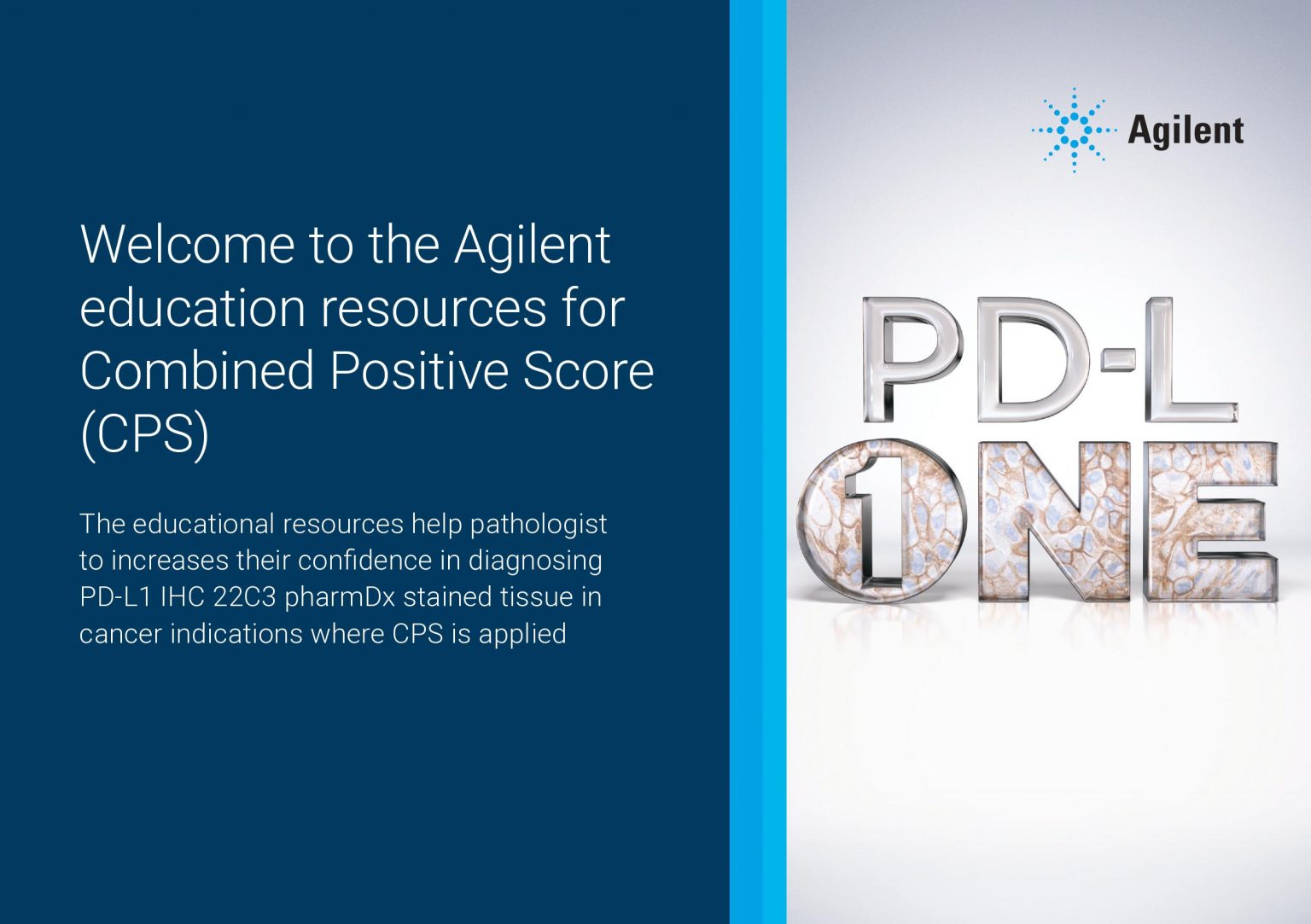 Welcome to the Agilent education resources for Combined Positive Score (CPS)

The educational resources help pathologist to increases their confidence in diagnosing PD-L1 IHC 22C3 pharmDx stained tissue in cancer indications where CPS is applied

Agilent

PD-L
1
ONE